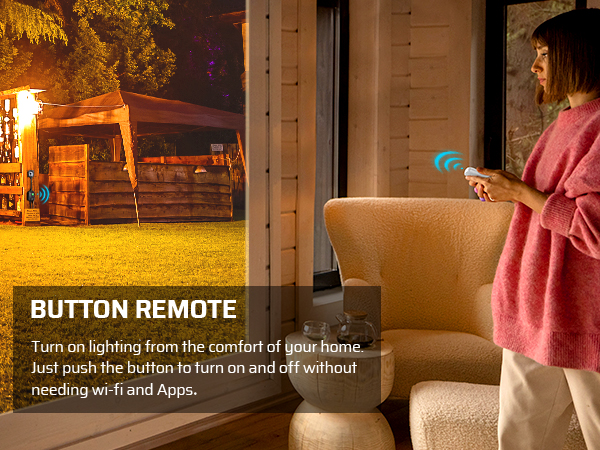 BUTTON REMOTE

Turn on lighting from the comfort of your home. Just push the button to turn on and off without needing wi-fi and Apps.